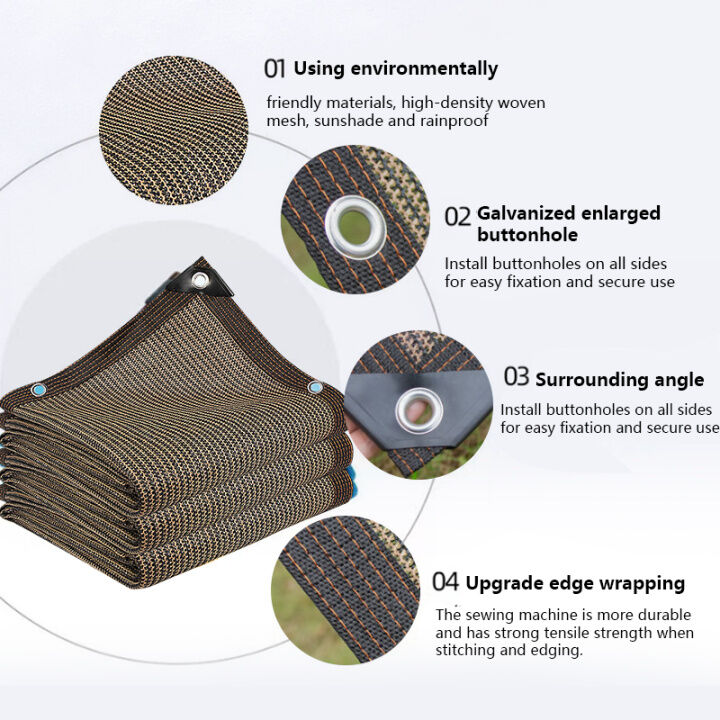 01 Using environmentally

friendly materials, high-density woven mesh, sunshade and rainproof

02 Galvanized enlarged buttonhole

Install buttonholes on all sides for easy fixation and secure use

03 Surrounding angle

Install buttonholes on all sides for easy fixation and secure use

04 Upgrade edge wrapping

The sewing machine is more durable and has strong tensile strength when stitching and edging.